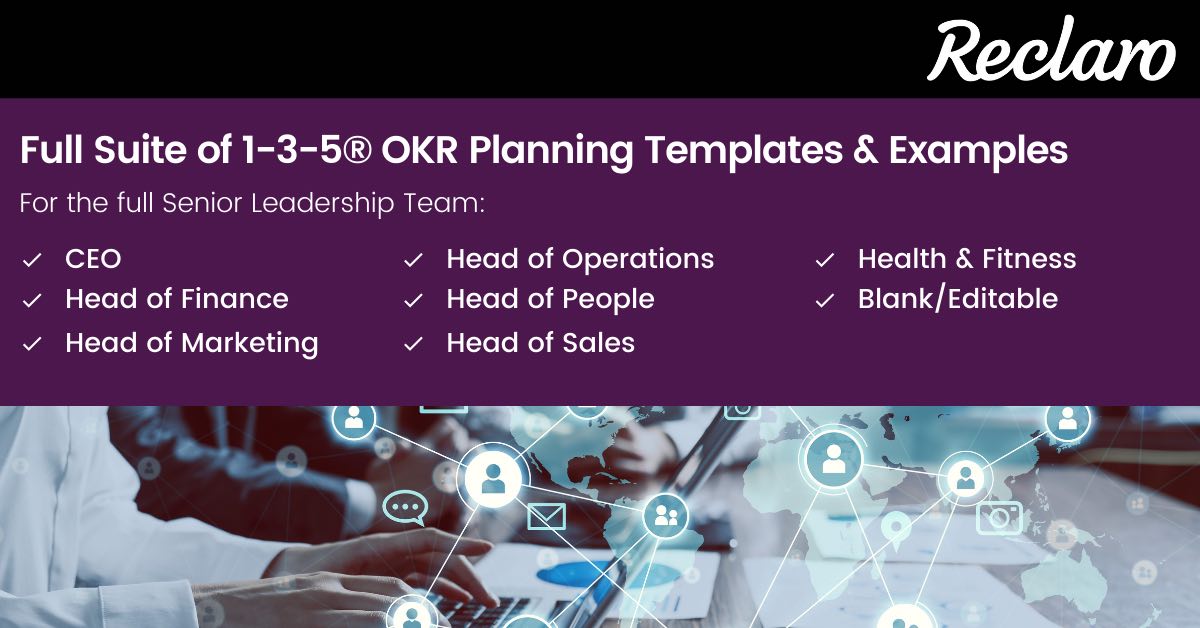 Reclaro

Full Suite of 1-3-5® OKR Planning Templates & Examples

For the full Senior Leadership Team:

✓ CEO
✓ Head of Finance
✓ Head of Marketing

✓ Head of Operations
✓ Head of People
✓ Head of Sales

✓ Health & Fitness
✓ Blank/Editable